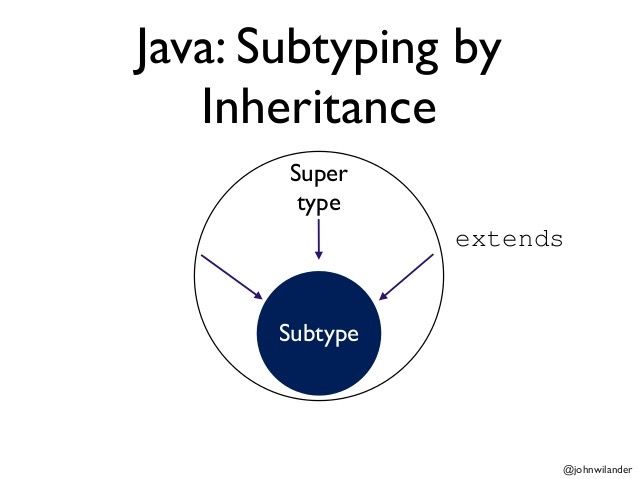 Java: Subtyping by Inheritance

Super type

extends

Subtype

@johnwilander